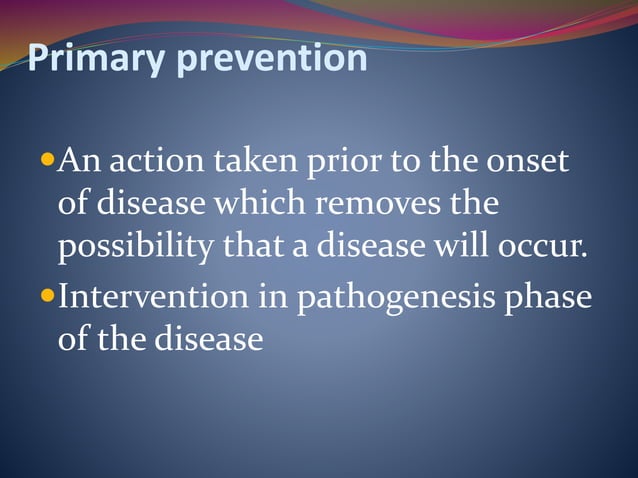 Primary prevention

- An action taken prior to the onset of disease which removes the possibility that a disease will occur.
- Intervention in pathogenesis phase of the disease